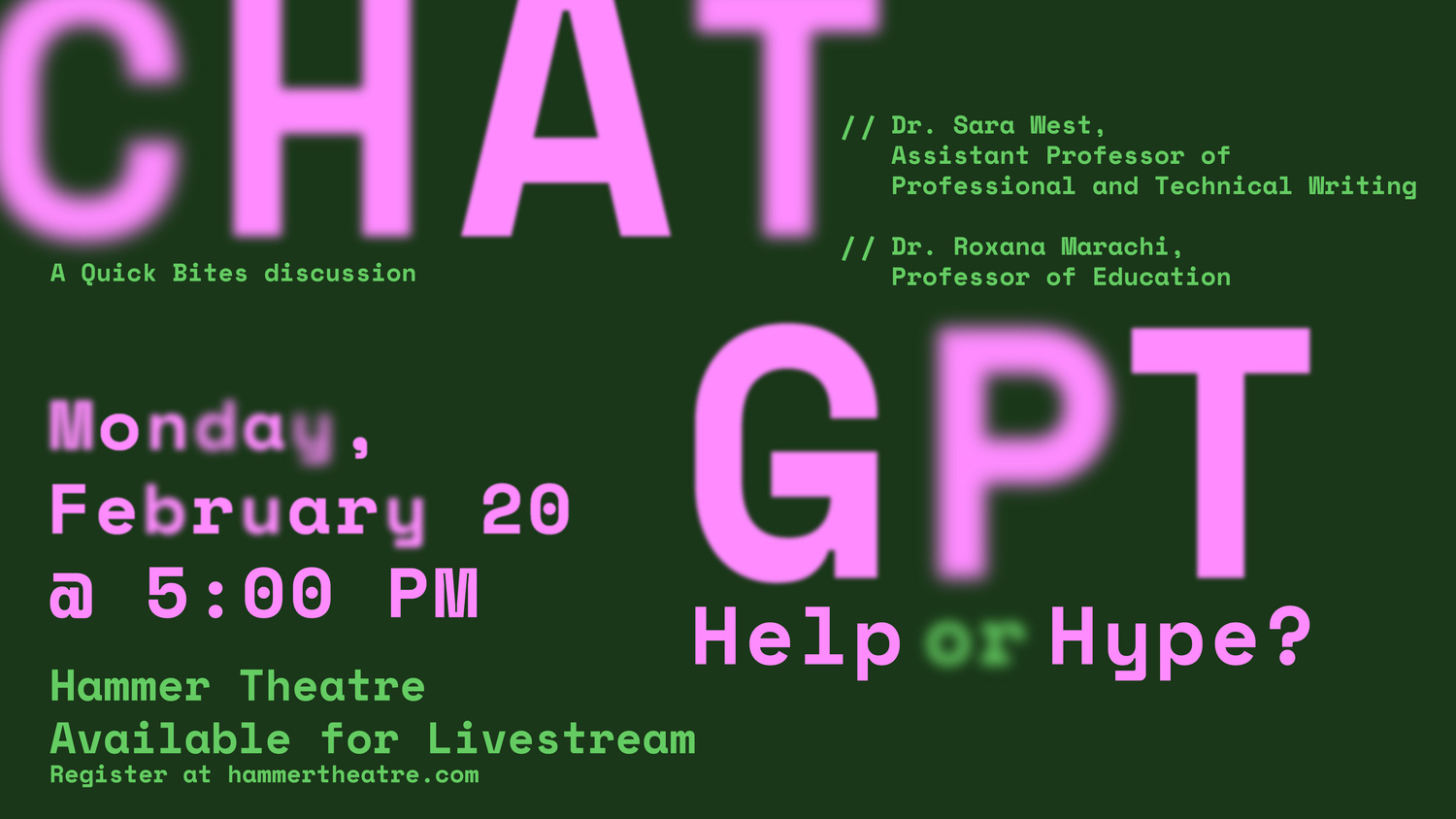 CHAT

A Quick Bites discussion

// Dr. Sara West, Assistant Professor of Professional and Technical Writing

// Dr. Roxana Marachi, Professor of Education

GPT

Help or Hype?

Monday, February 20 @ 5:00 PM

Hammer Theatre
Available for Livestream
Register at hammertheatre.com